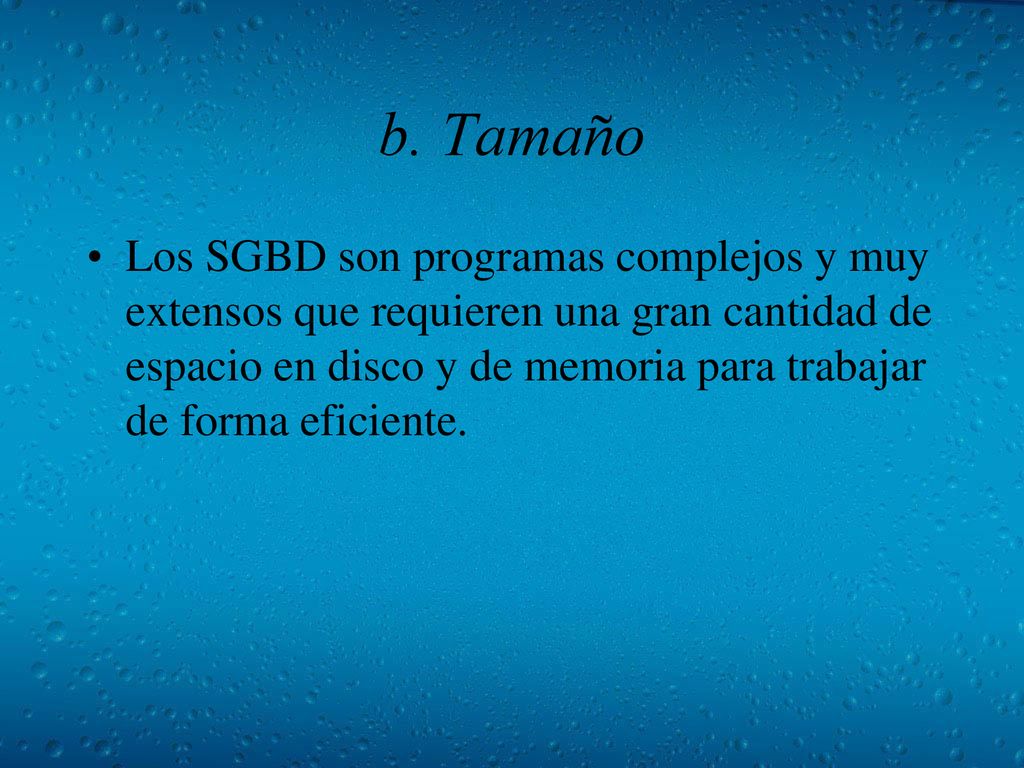 b. Tamaño

• Los SGBD son programas complejos y muy extensos que requieren una gran cantidad de espacio en disco y de memoria para trabajar de forma eficiente.